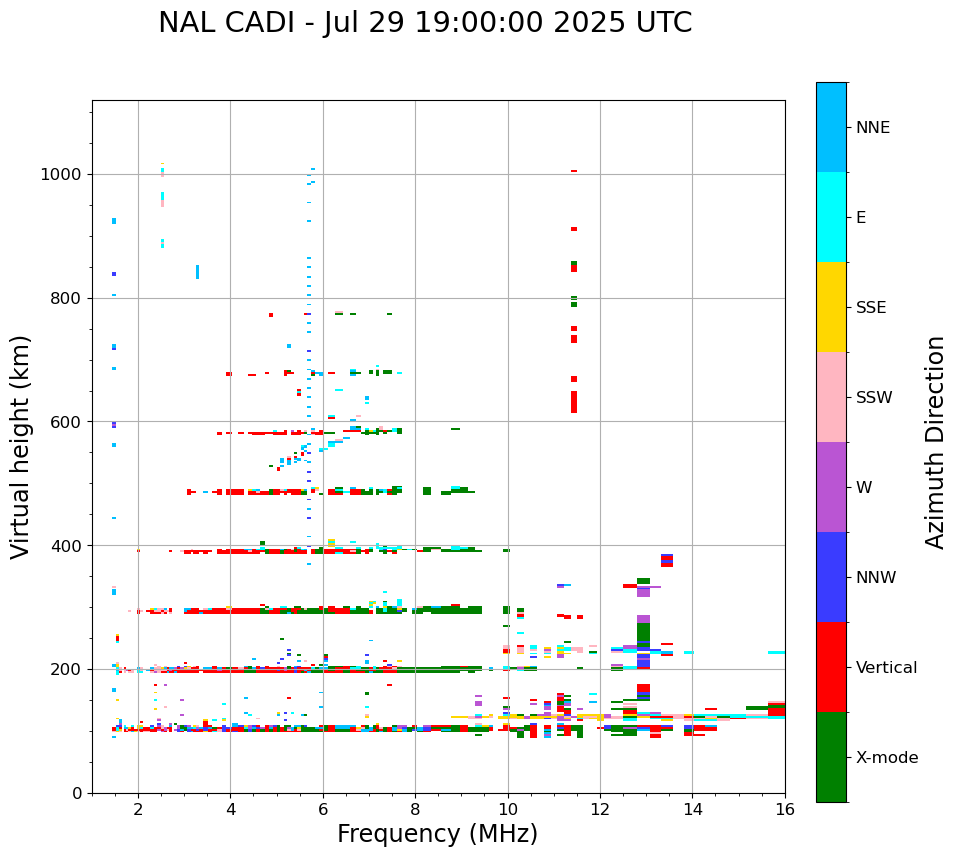 NAL CADI - Jul 29 19:00:00 2025 UTC

Virtual height (km)

1000
800
600
400
200
0

2
4
6
8
10
12
14
16

Frequency (MHz)

NNE
E
SSE
SSW
W
NNW
Vertical
X-mode

Azimuth Direction